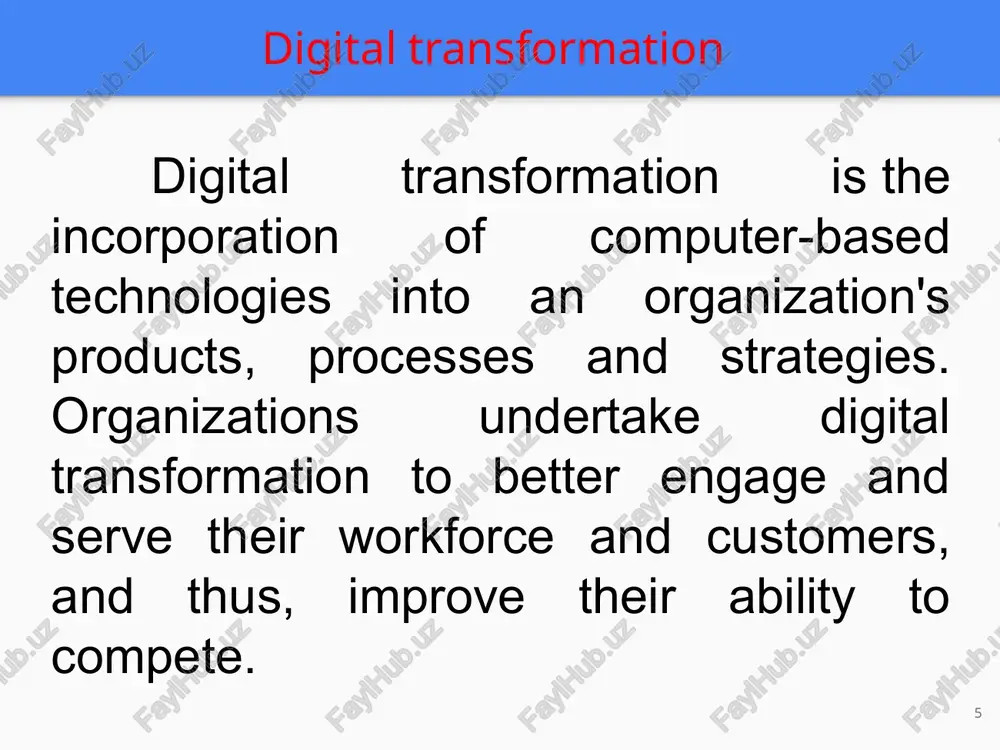 Digital transformation

Digital transformation is the incorporation of computer-based technologies into an organization's products, processes and strategies. Organizations undertake digital transformation to better engage and serve their workforce and customers, and thus, improve their ability to compete.

5

FaylHub.uz